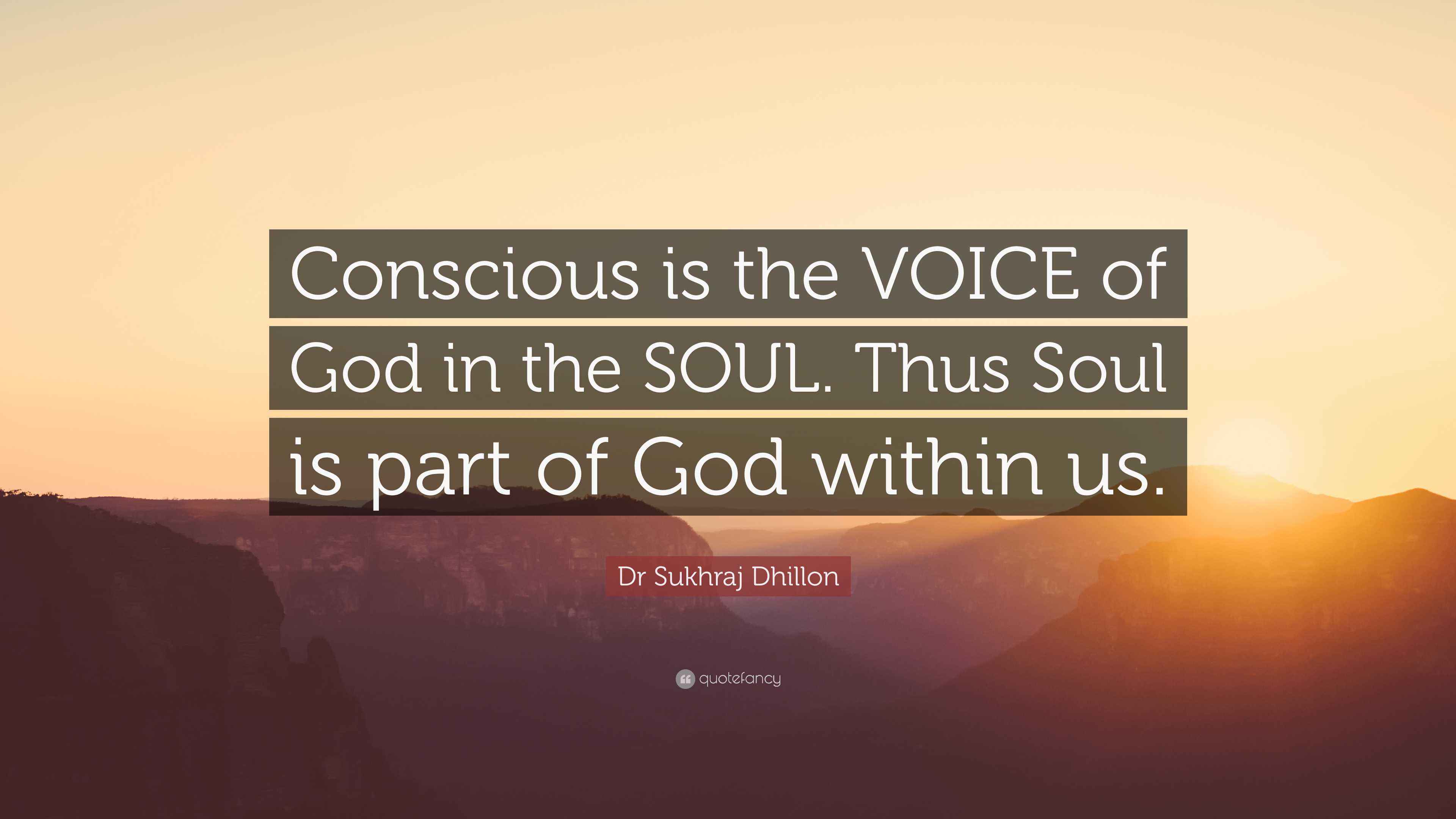 Conscious is the VOICE of God in the SOUL. Thus Soul is part of God within us.

Dr Sukhraj Dhillon

quotefancy